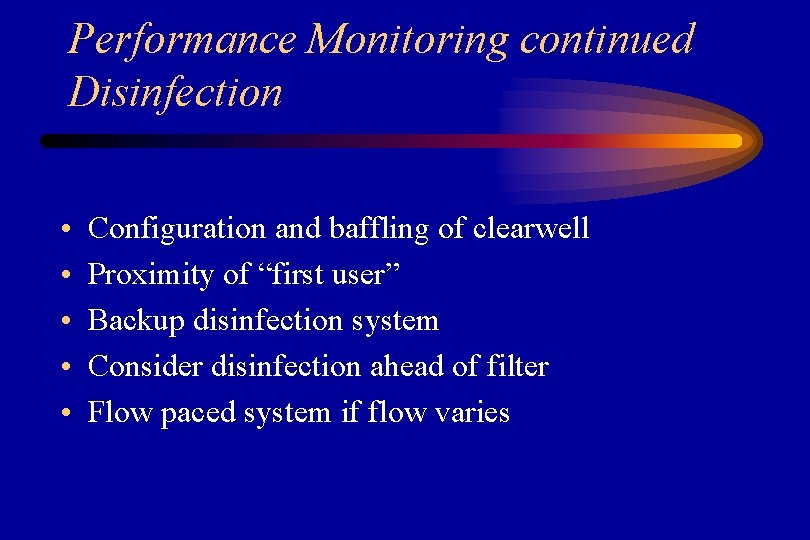 Performance Monitoring continued
Disinfection

• Configuration and baffling of clearwell
• Proximity of “first user”
• Backup disinfection system
• Consider disinfection ahead of filter
• Flow paced system if flow varies